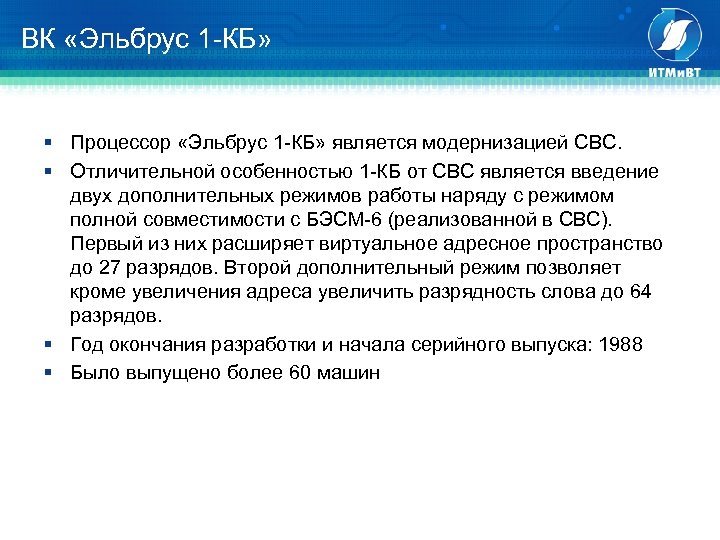 ВК «Эльбрус 1-КБ»

ИТМиВТ

▪ Процессор «Эльбрус 1-КБ» является модернизацией СВС.
▪ Отличительной особенностью 1-КБ от СВС является введение двух дополнительных режимов работы наряду с режимом полной совместимости с БЭСМ-6 (реализованной в СВС). Первый из них расширяет виртуальное адресное пространство до 27 разрядов. Второй дополнительный режим позволяет кроме увеличения адреса увеличить разрядность слова до 64 разрядов.
▪ Год окончания разработки и начала серийного выпуска: 1988
▪ Было выпущено более 60 машин